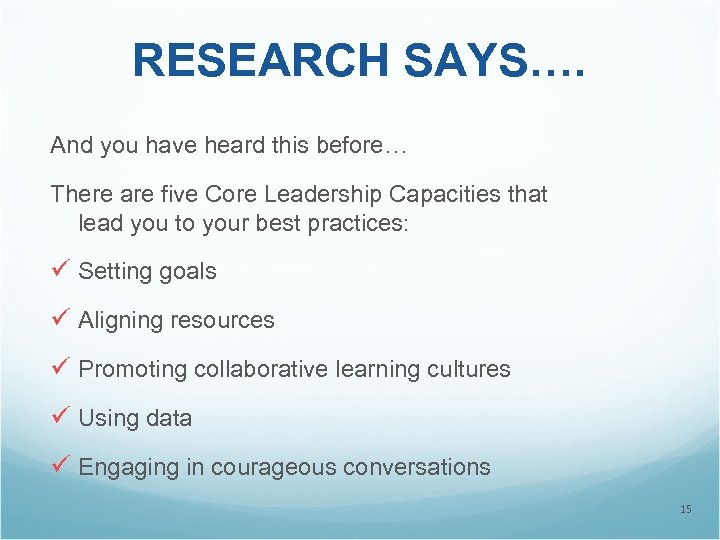 RESEARCH SAYS….

And you have heard this before…

There are five Core Leadership Capacities that lead you to your best practices:

✓ Setting goals

✓ Aligning resources

✓ Promoting collaborative learning cultures

✓ Using data

✓ Engaging in courageous conversations

15